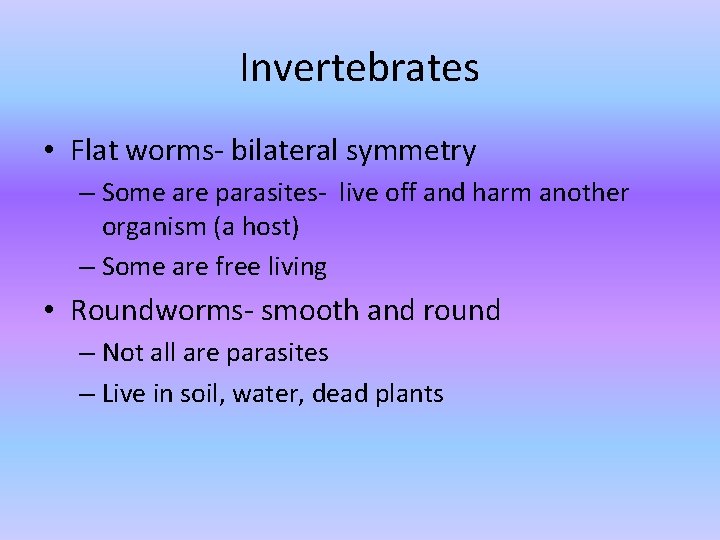 Invertebrates

• Flat worms- bilateral symmetry
– Some are parasites- live off and harm another organism (a host)
– Some are free living

• Roundworms- smooth and round
– Not all are parasites
– Live in soil, water, dead plants